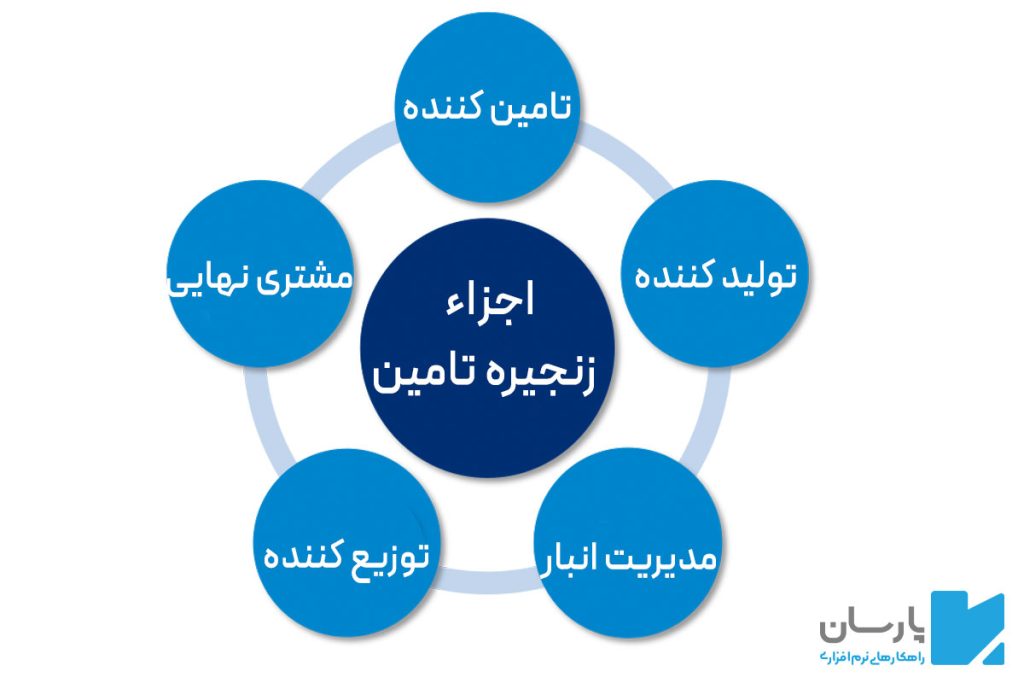 اجزاء
زنجیره تامین

تامین کننده

تولید کننده

مدیریت انبار

توزیع کننده

مشتری نهایی

پارسان
راهکارهای نرم افزاری